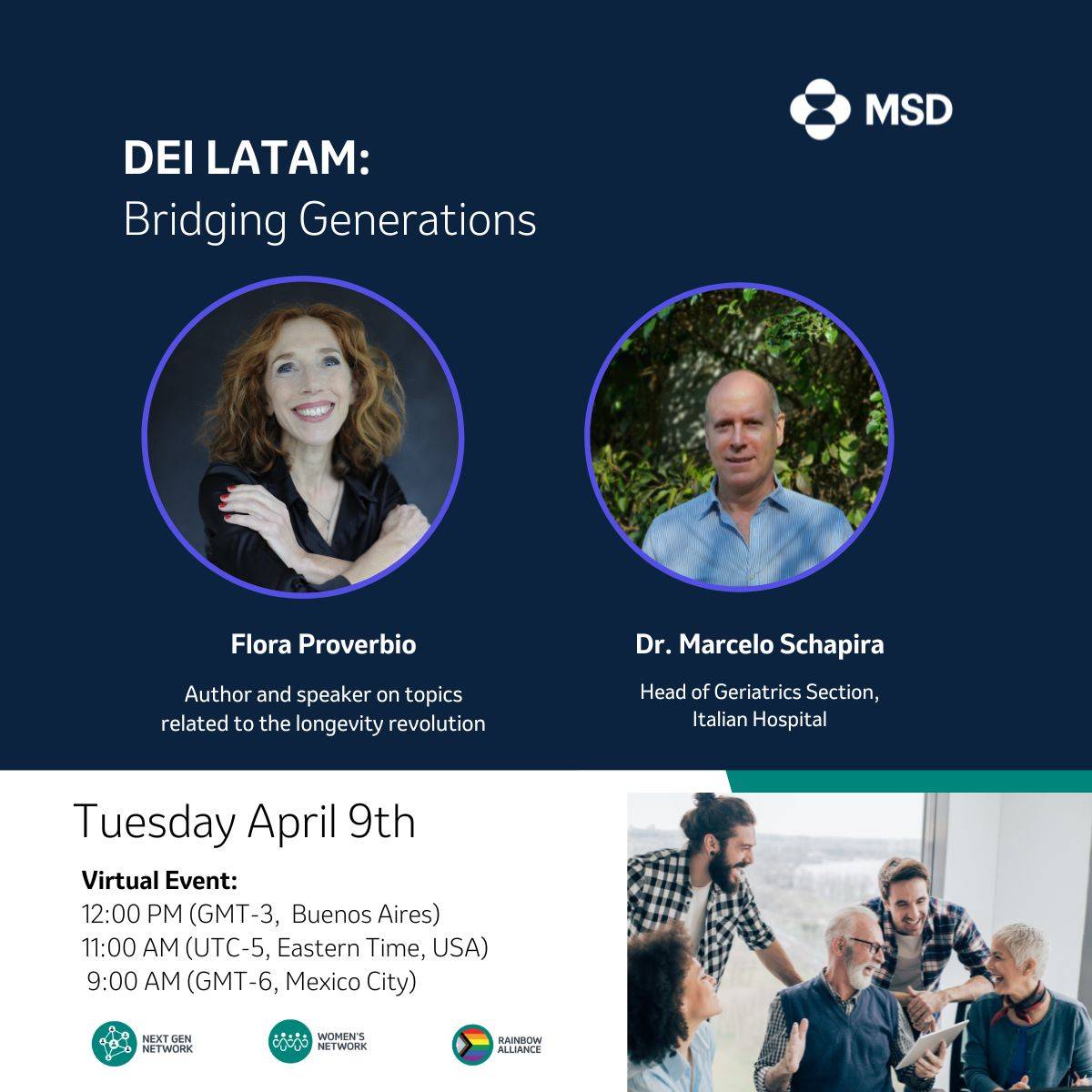 MSD

DEI LATAM:
Bridging Generations

Flora Proverbio

Author and speaker on topics related to the longevity revolution

Dr. Marcelo Schapira

Head of Geriatrics Section, Italian Hospital

Tuesday April 9th

Virtual Event:
12:00 PM (GMT-3, Buenos Aires)
11:00 AM (UTC-5, Eastern Time, USA)
9:00 AM (GMT-6, Mexico City)

NEXT GEN NETWORK

WOMEN'S NETWORK

RAINBOW ALLIANCE